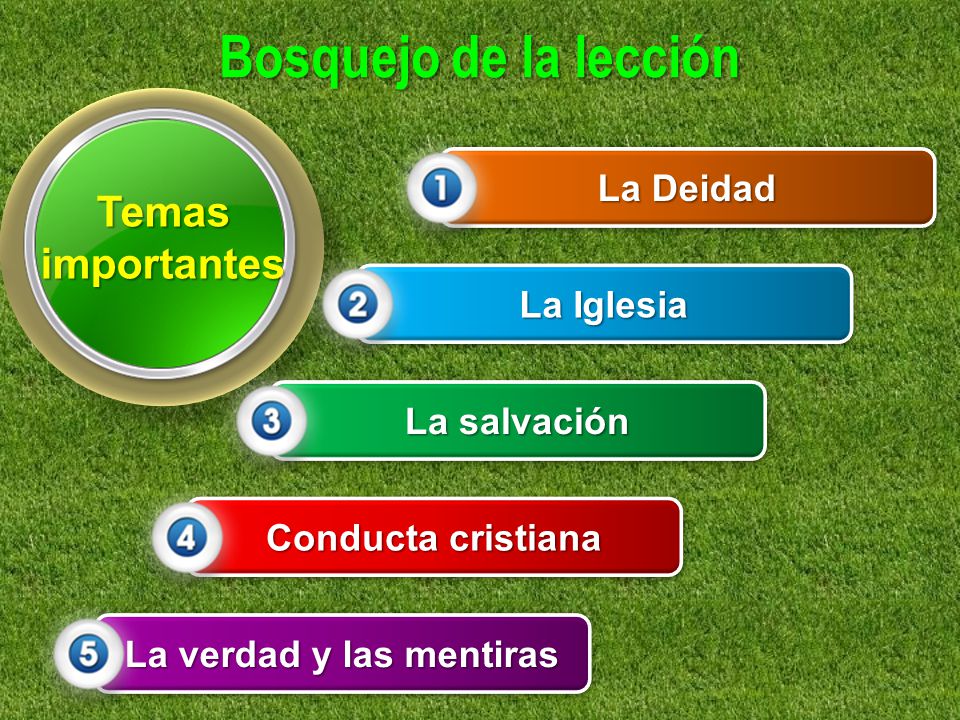 Bosquejo de la lección

Temas importantes

1 La Deidad

2 La Iglesia

3 La salvación

4 Conducta cristiana

5 La verdad y las mentiras